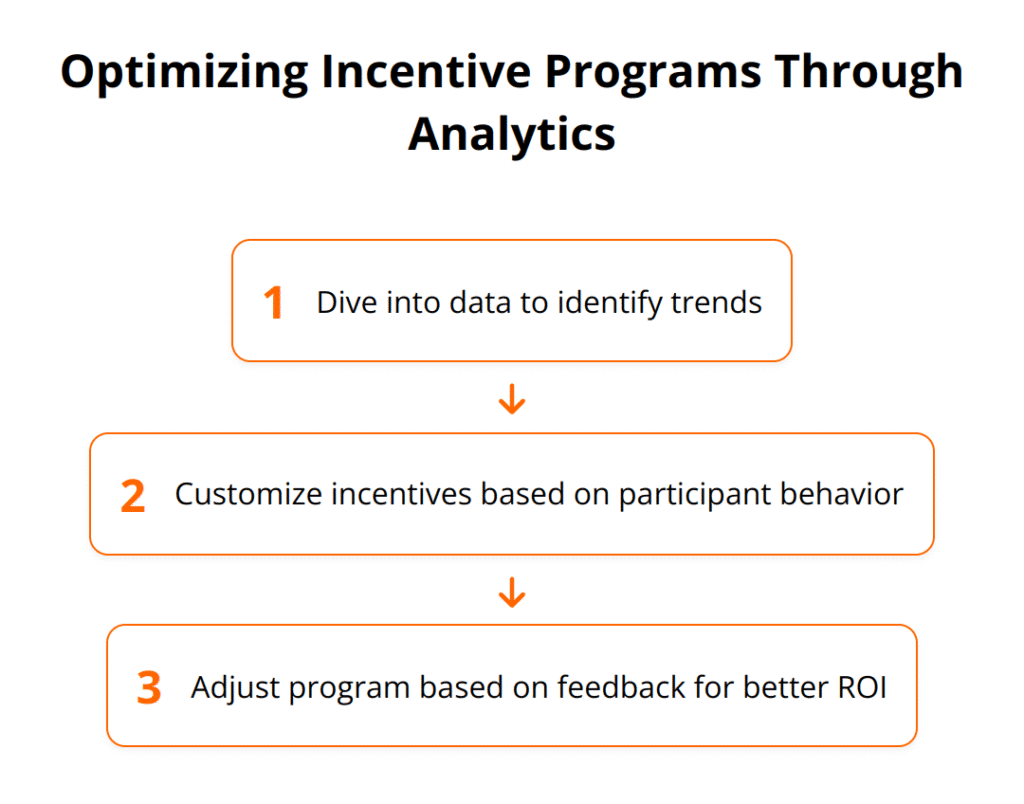 Optimizing Incentive Programs Through Analytics

1 Dive into data to identify trends

2 Customize incentives based on participant behavior

3 Adjust program based on feedback for better ROI